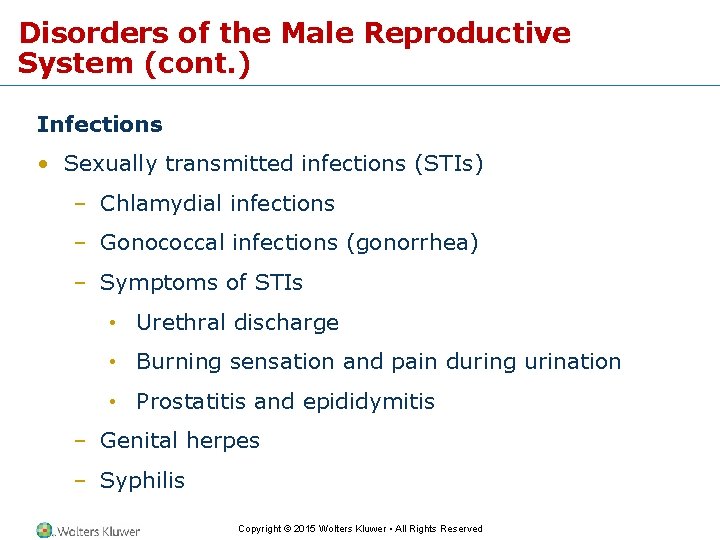 Disorders of the Male Reproductive System (cont.)

Infections

• Sexually transmitted infections (STIs)
– Chlamydial infections
– Gonococcal infections (gonorrhea)
– Symptoms of STIs
• Urethral discharge
• Burning sensation and pain during urination
• Prostatitis and epididymitis
– Genital herpes
– Syphilis

Wolters Kluwer

Copyright © 2015 Wolters Kluwer • All Rights Reserved